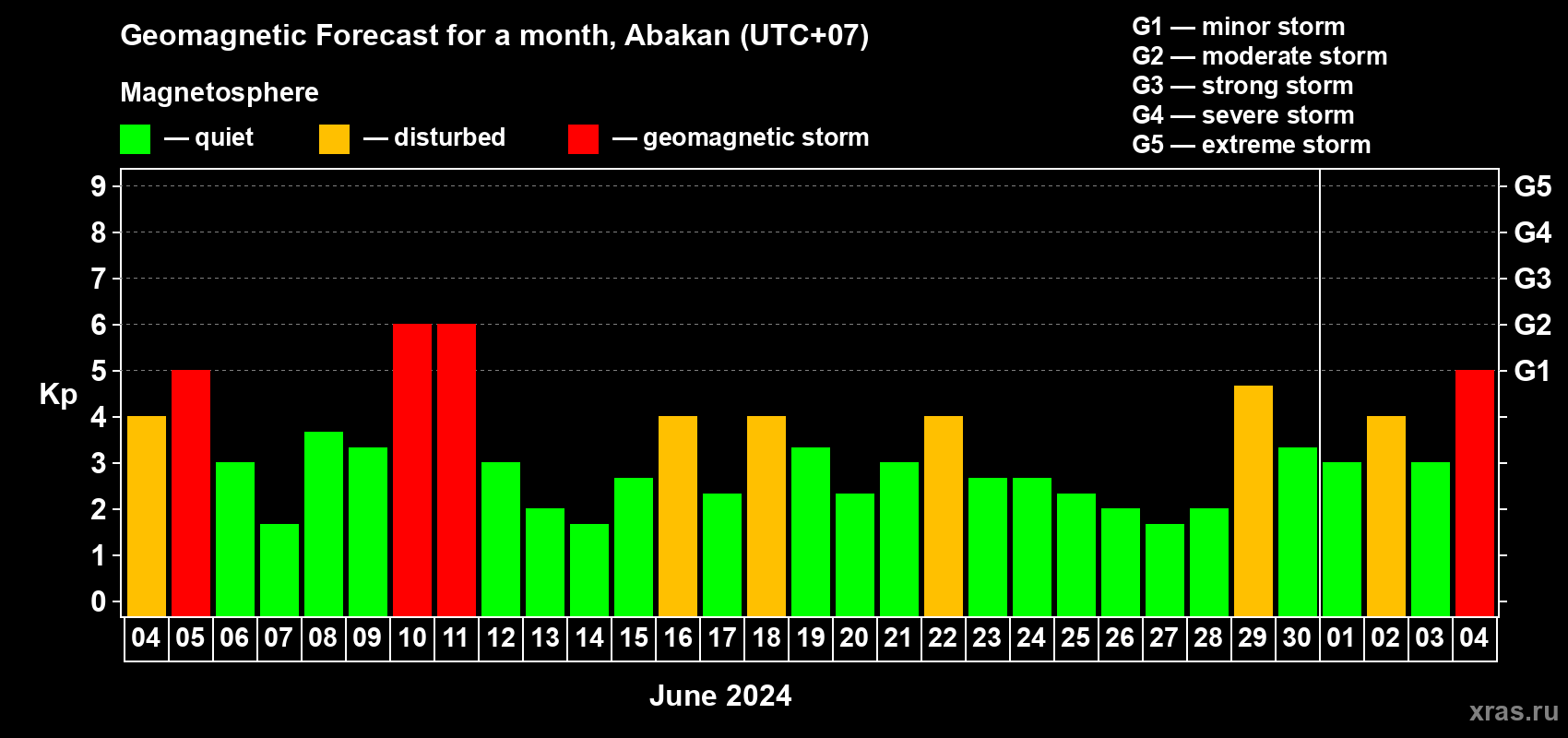 Geomagnetic Forecast for a month, Abakan (UTC+07)

Magnetosphere

— quiet — disturbed — geomagnetic storm

G1 — minor storm
G2 — moderate storm
G3 — strong storm
G4 — severe storm
G5 — extreme storm

Kp

9
8
7
6
5
4
3
2
1
0

G5
G4
G3
G2
G1

04 05 06 07 08 09 10 11 12 13 14 15 16 17 18 19 20 21 22 23 24 25 26 27 28 29 30 01 02 03 04

June 2024

xras.ru